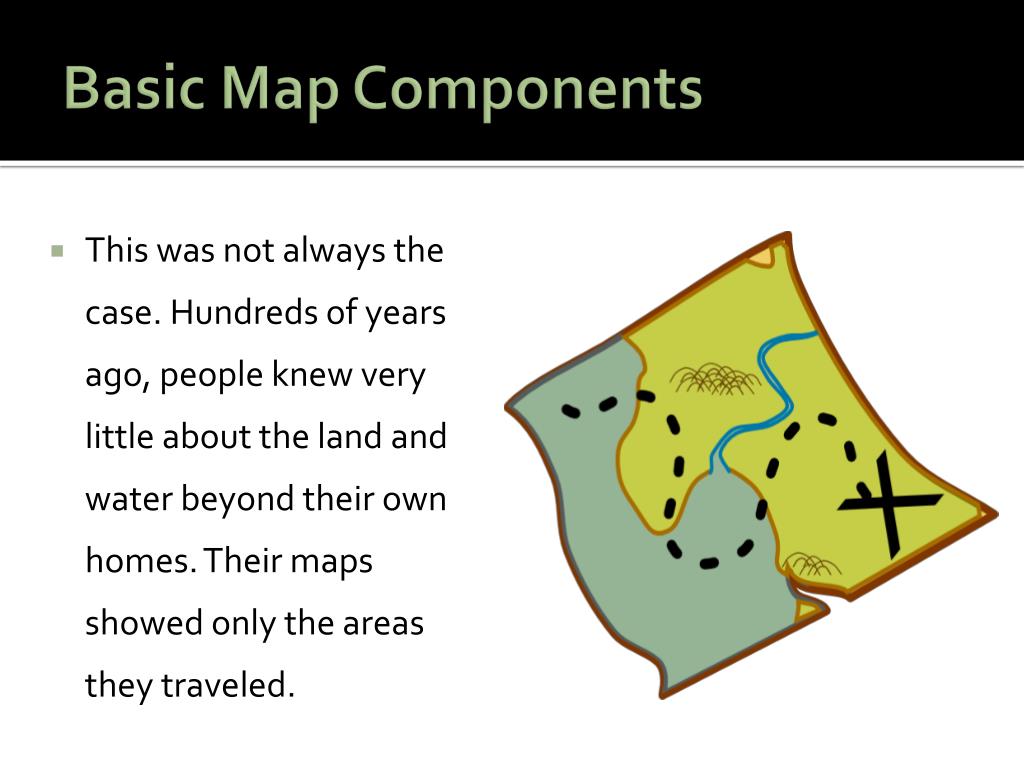 Basic Map Components

This was not always the case. Hundreds of years ago, people knew very little about the land and water beyond their own homes. Their maps showed only the areas they traveled.